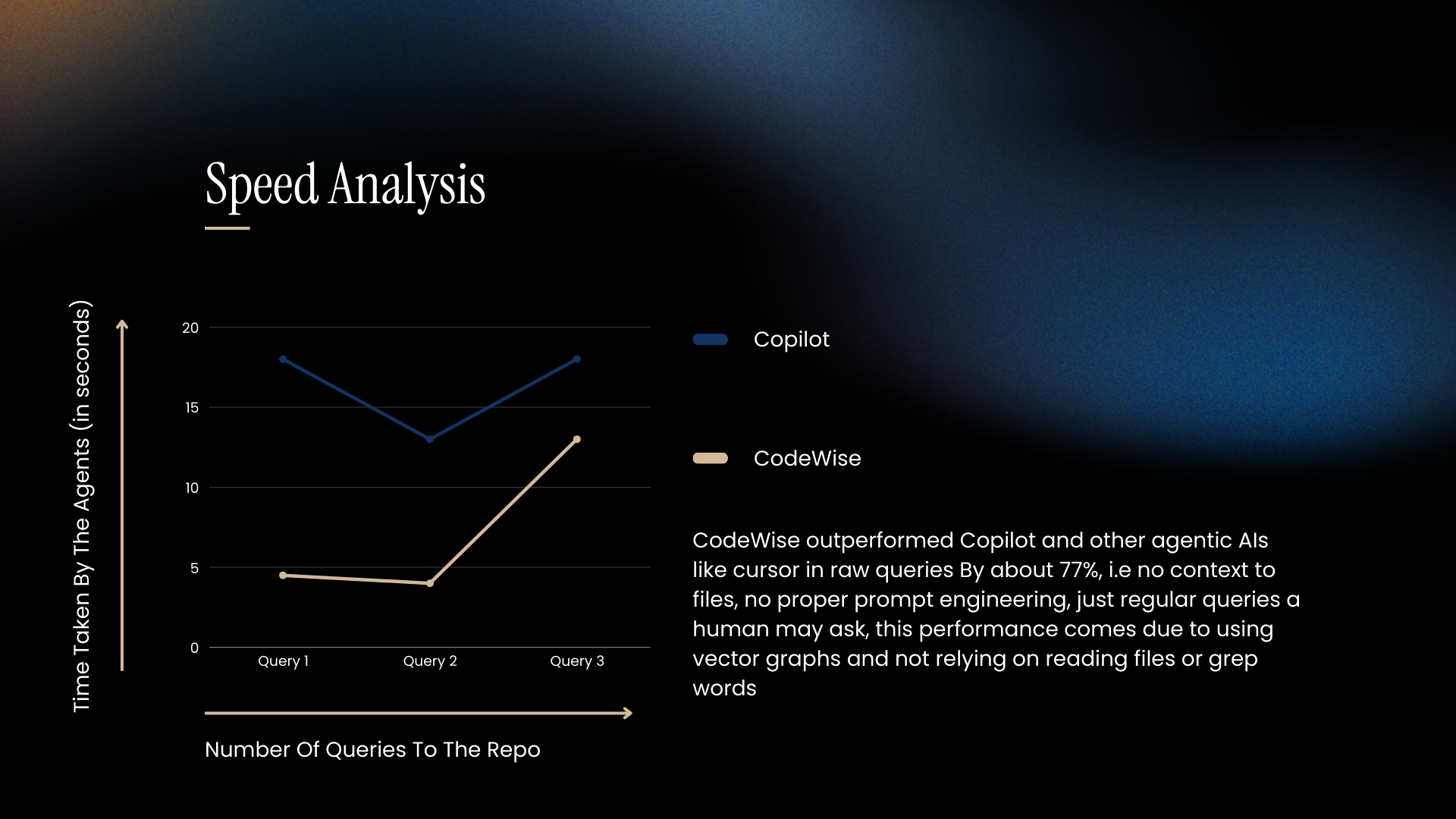 Speed Analysis

Time Taken By The Agents (in seconds)

20
15
10
5
0

Query 1
Query 2
Query 3

Number Of Queries To The Repo

Copilot

CodeWise

CodeWise outperformed Copilot and other agentic AIs like cursor in raw queries By about 77%, i.e no context to files, no proper prompt engineering, just regular queries a human may ask, this performance comes due to using vector graphs and not relying on reading files or grep words